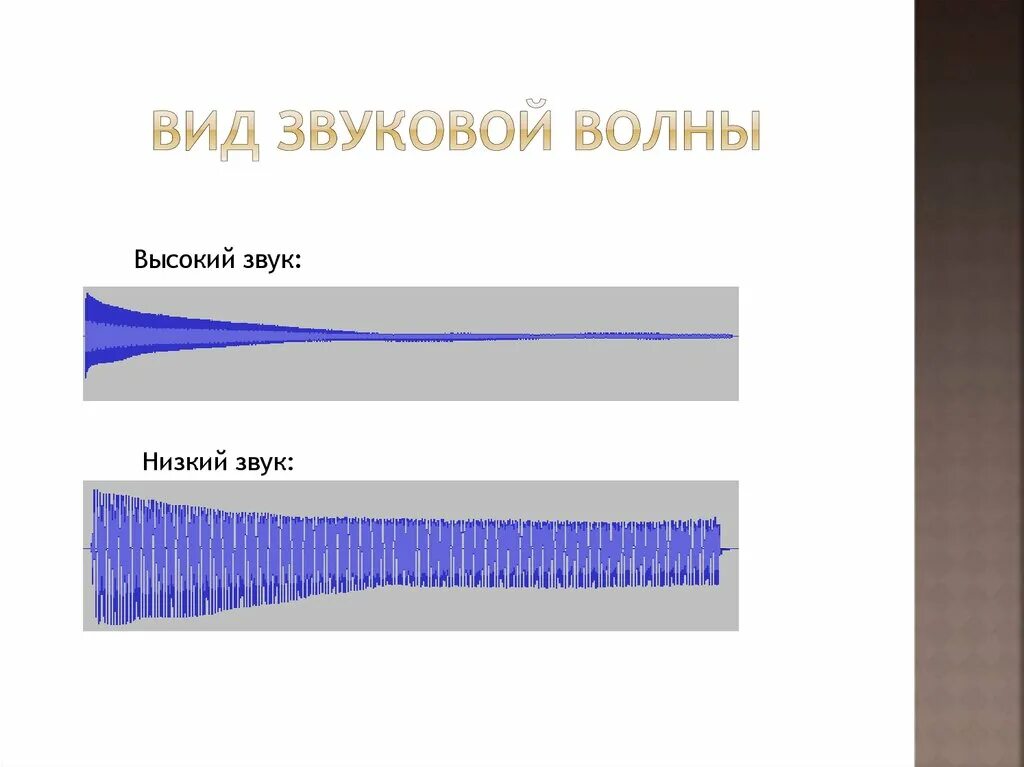 ВИД ЗВУКОВОЙ ВОЛНЫ

Высокий звук:

Низкий звук: